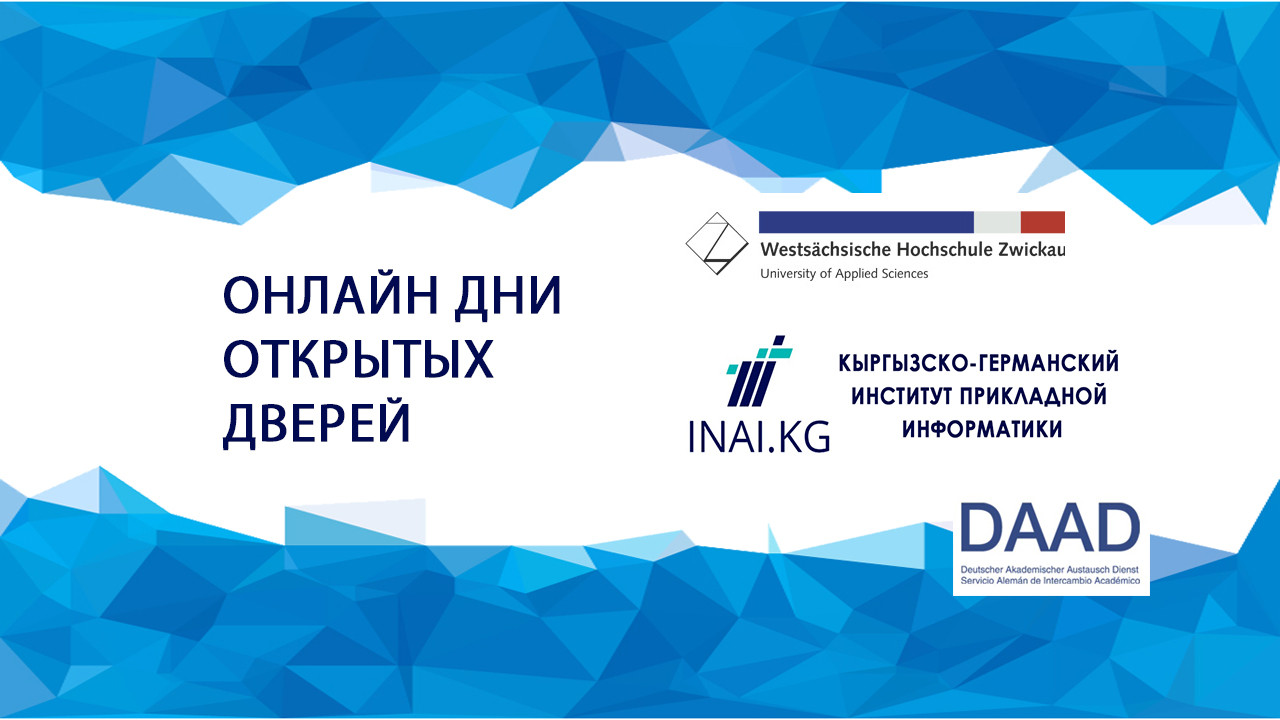 ОНЛАЙН ДНИ ОТКРЫТЫХ ДВЕРЕЙ

Westsächsische Hochschule Zwickau
University of Applied Sciences

INAI.KG

КЫРГЫЗСКО-ГЕРМАНСКИЙ ИНСТИТУТ ПРИКЛАДНОЙ ИНФОРМАТИКИ

DAAD
Deutscher Akademischer Austausch Dienst
Servicio Alemán de Intercambio Académico